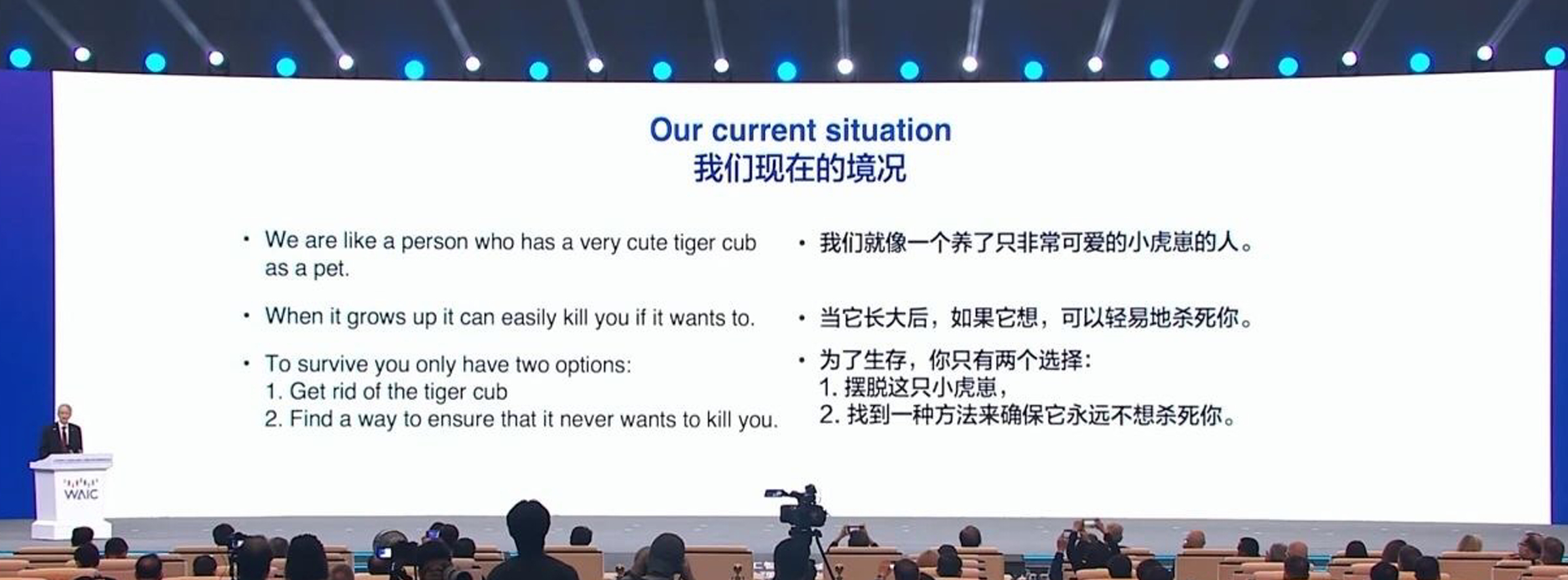 Our current situation
我们现在的境况

• We are like a person who has a very cute tiger cub as a pet.

• When it grows up it can easily kill you if it wants to.

• To survive you only have two options:
1. Get rid of the tiger cub
2. Find a way to ensure that it never wants to kill you.

• 我们就像一个养了只非常可爱的小虎崽的人。

• 当它长大后，如果它想，可以轻易地杀死你。

• 为了生存，你只有两个选择:
1. 摆脱这只小虎崽，
2. 找到一种方法来确保它永远不想杀死你。

WAIC